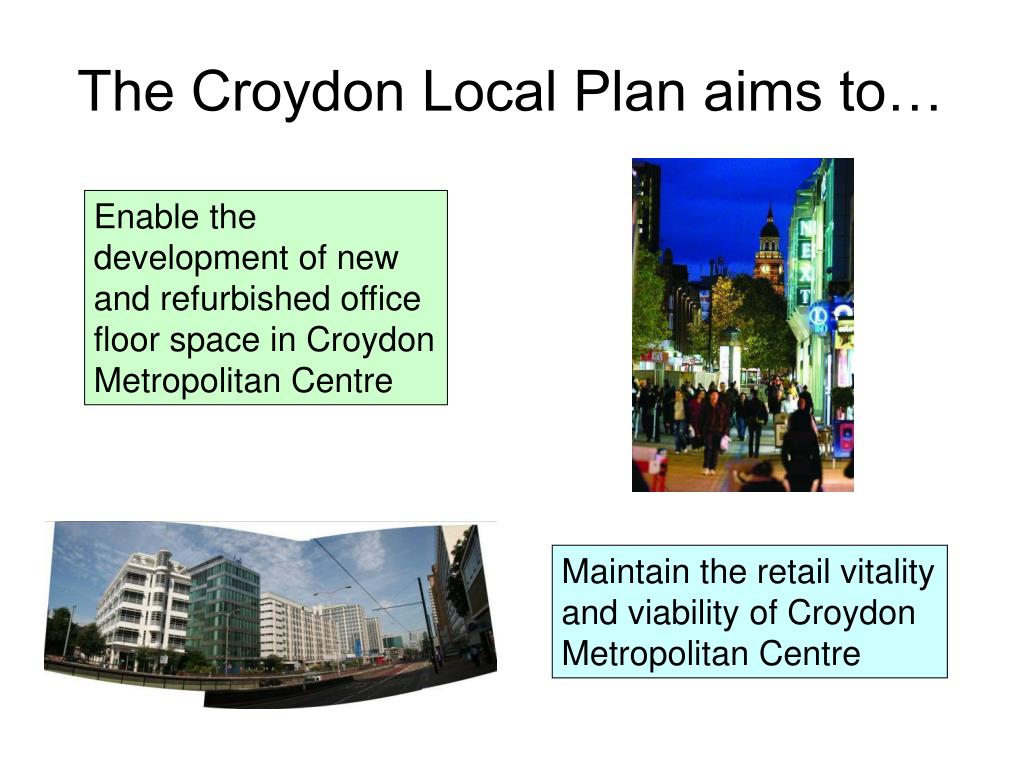 The Croydon Local Plan aims to…

Enable the development of new and refurbished office floor space in Croydon Metropolitan Centre

NEXT

Maintain the retail vitality and viability of Croydon Metropolitan Centre